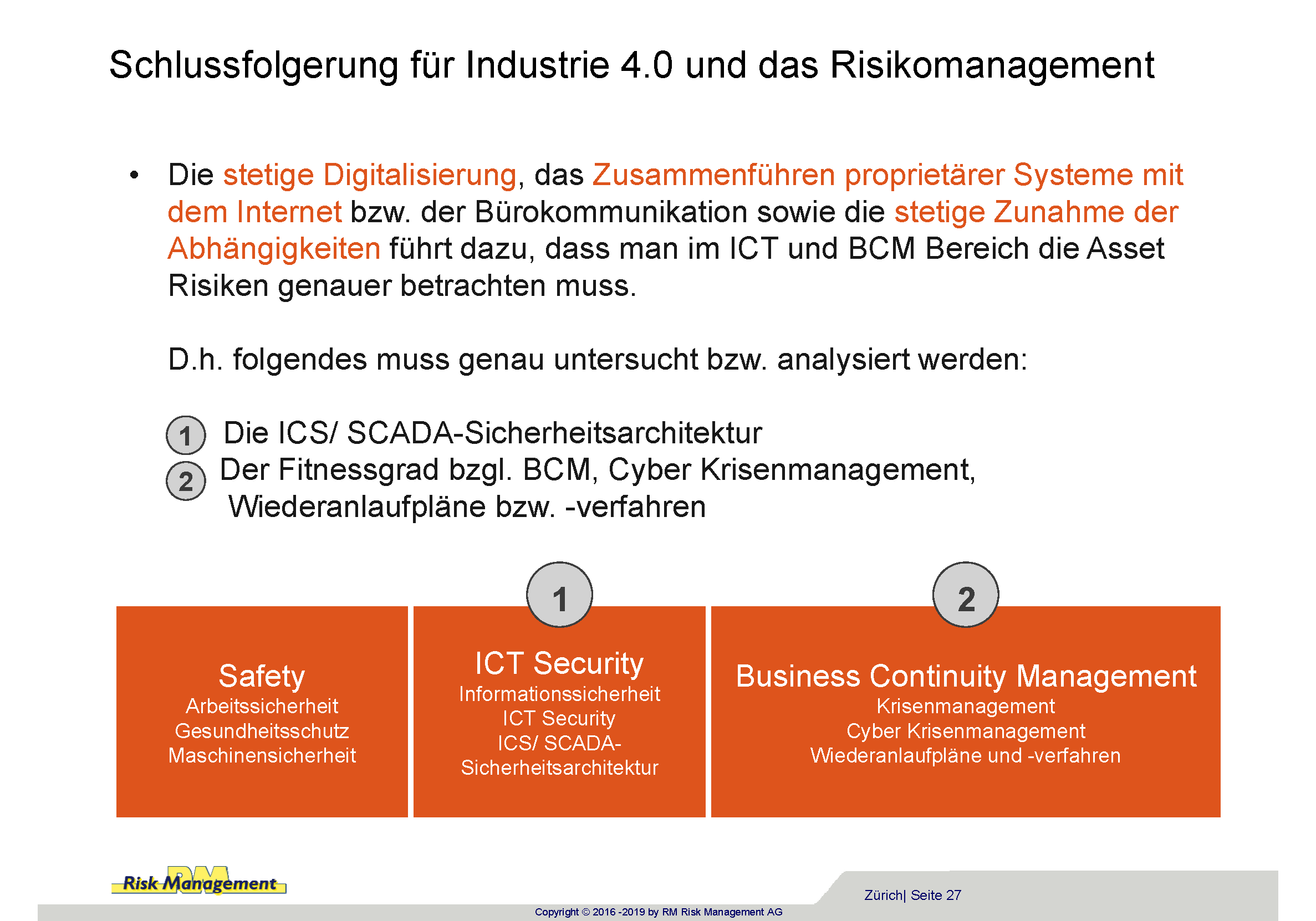 Schlussfolgerung für Industrie 4.0 und das Risikomanagement

• Die stetige Digitalisierung, das Zusammenführen proprietärer Systeme mit dem Internet bzw. der Bürokommunikation sowie die stetige Zunahme der Abhängigkeiten führt dazu, dass man im ICT und BCM Bereich die Asset Risiken genauer betrachten muss.

D.h. folgendes muss genau untersucht bzw. analysiert werden:

1 Die ICS/ SCADA-Sicherheitsarchitektur
2 Der Fitnessgrad bzgl. BCM, Cyber Krisenmanagement, Wiederanlaufpläne bzw. -verfahren

Safety
Arbeitssicherheit
Gesundheitsschutz
Maschinensicherheit

1
ICT Security
Informationssicherheit
ICT Security
ICS/ SCADA-Sicherheitsarchitektur

2
Business Continuity Management
Krisenmanagement
Cyber Krisenmanagement
Wiederanlaufpläne und -verfahren

RM Risk Management

Zürich| Seite 27

Copyright © 2016 -2019 by RM Risk Management AG